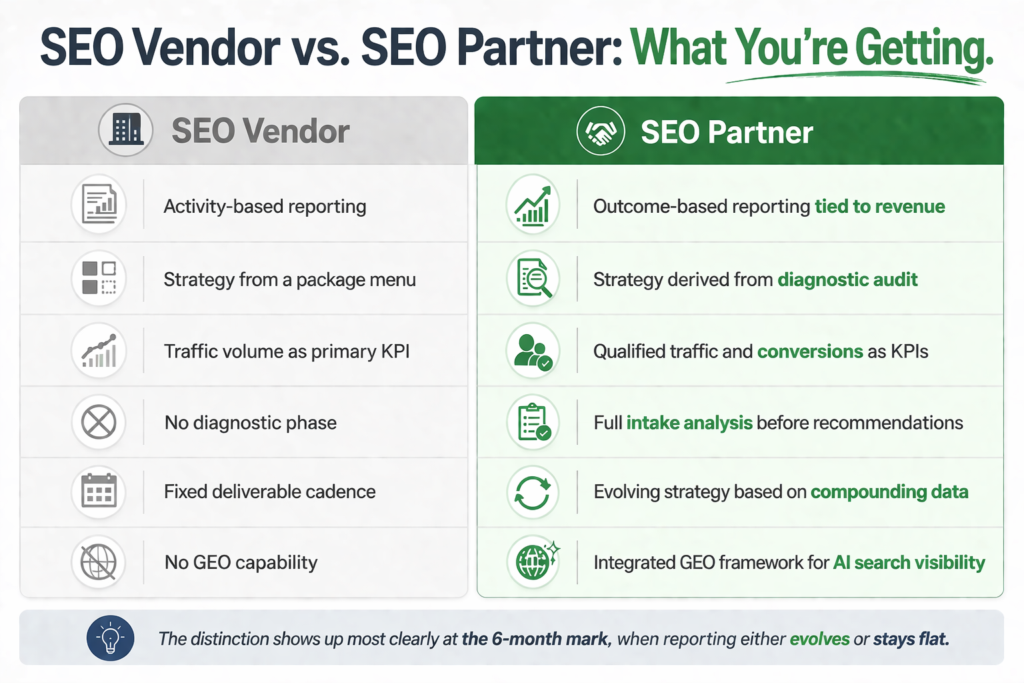 SEO Vendor vs. SEO Partner: What You're Getting.

SEO Vendor

Activity-based reporting

Strategy from a package menu

Traffic volume as primary KPI

No diagnostic phase

Fixed deliverable cadence

No GEO capability

SEO Partner

Outcome-based reporting tied to revenue

Strategy derived from diagnostic audit

Qualified traffic and conversions as KPIs

Full intake analysis before recommendations

Evolving strategy based on compounding data

Integrated GEO framework for AI search visibility

The distinction shows up most clearly at the 6-month mark, when reporting either evolves or stays flat.